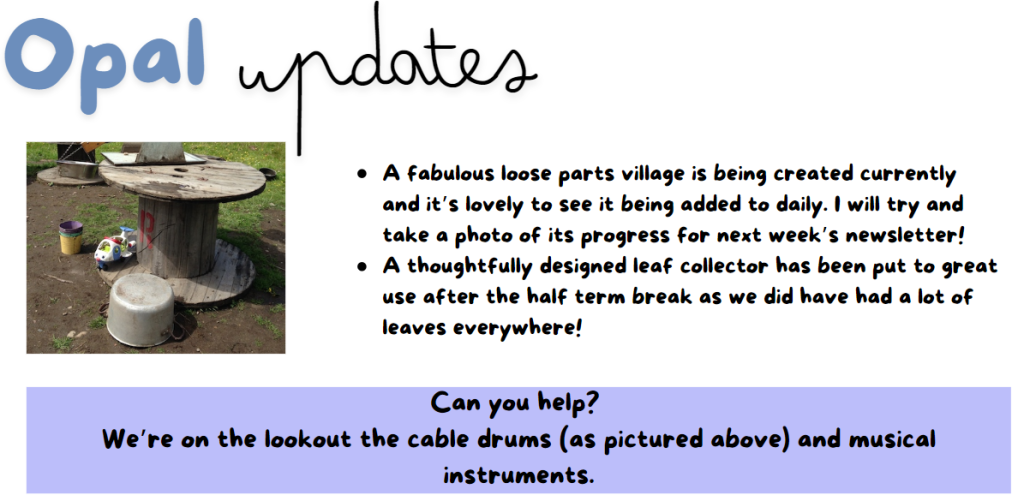 Opal updates

- A fabulous loose parts village is being created currently and it's lovely to see it being added to daily. I will try and take a photo of its progress for next week's newsletter!
- A thoughtfully designed leaf collector has been put to great use after the half term break as we did have had a lot of leaves everywhere!

Can you help?
We're on the lookout the cable drums (as pictured above) and musical instruments.